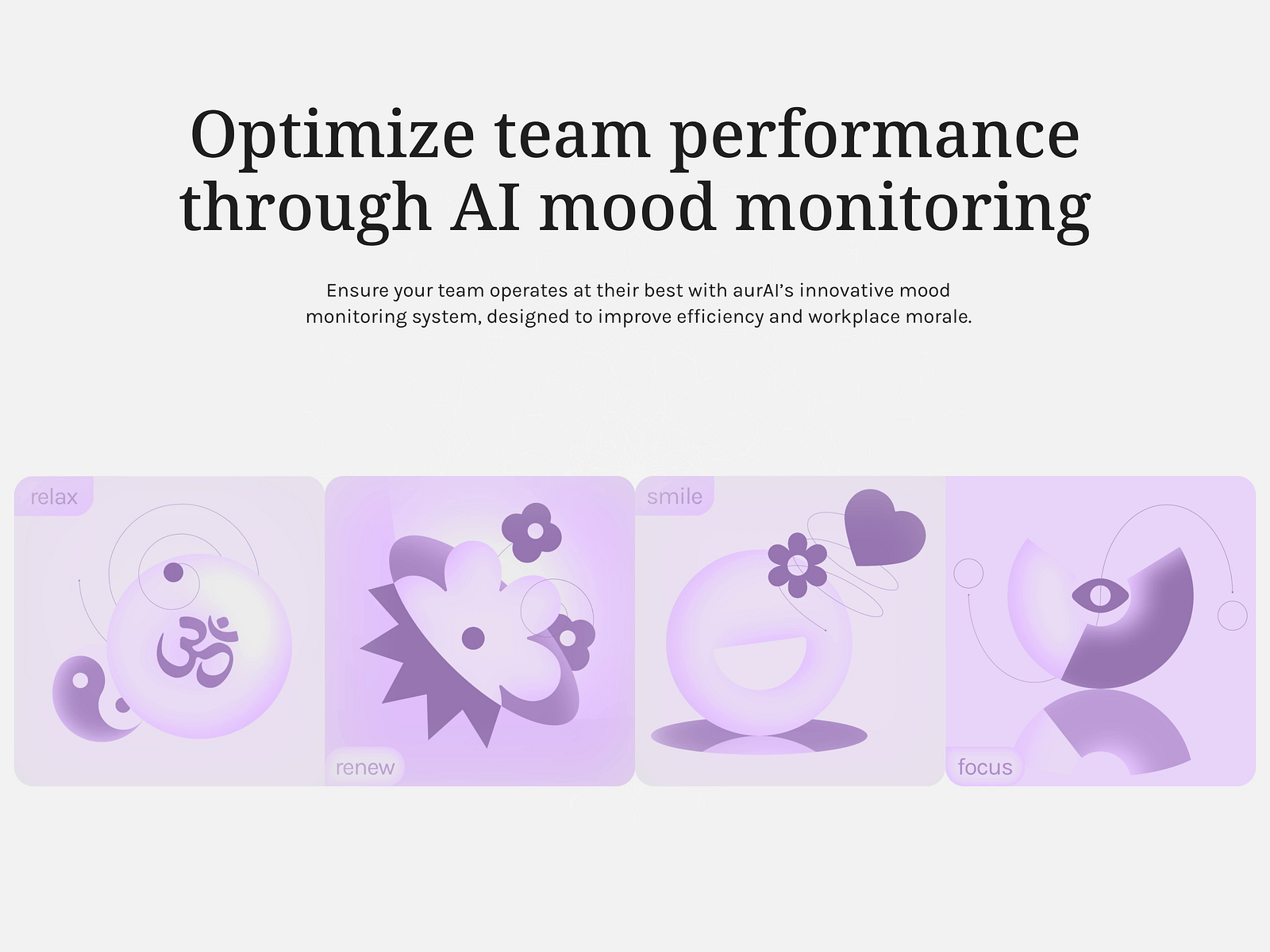 Optimize team performance through AI mood monitoring

Ensure your team operates at their best with aurAI's innovative mood monitoring system, designed to improve efficiency and workplace morale.

relax

ॐ

renew

smile

focus